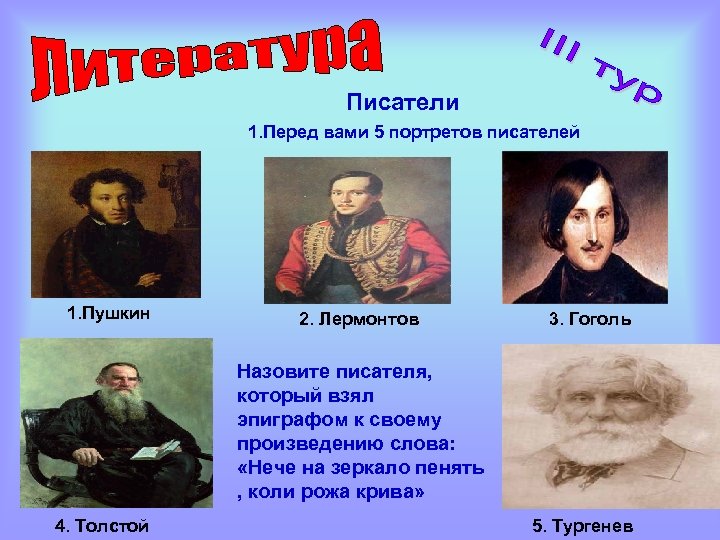 Литература

III тур

Писатели

1.Перед вами 5 портретов писателей

1.Пушкин

2. Лермонтов

3. Гоголь

Назовите писателя, который взял эпиграфом к своему произведению слова: «Нече на зеркало пенять , коли рожа крива»

4. Толстой

5. Тургенев